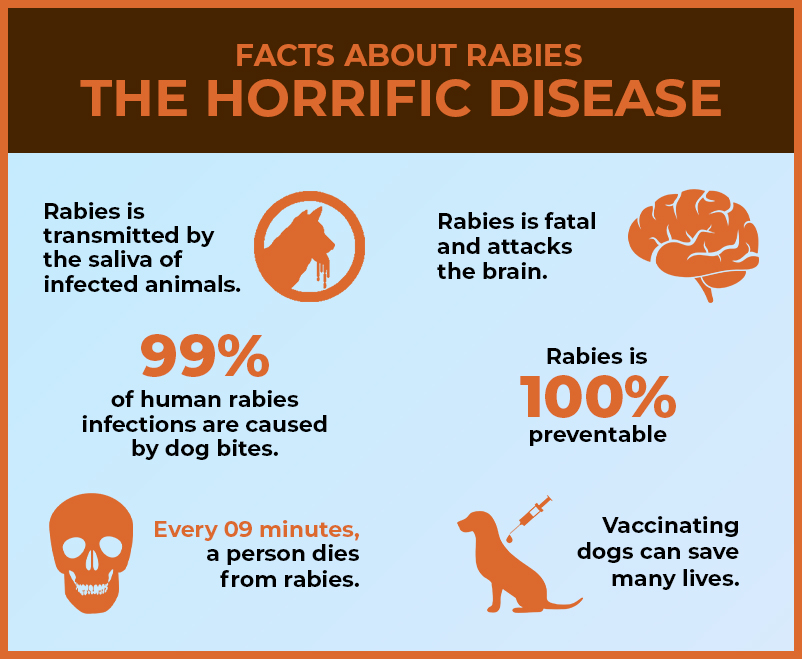 FACTS ABOUT RABIES
THE HORRIFIC DISEASE

Rabies is transmitted by the saliva of infected animals.

Rabies is fatal and attacks the brain.

99%
of human rabies infections are caused by dog bites.

Rabies is
100%
preventable

Every 09 minutes, a person dies from rabies.

Vaccinating dogs can save many lives.